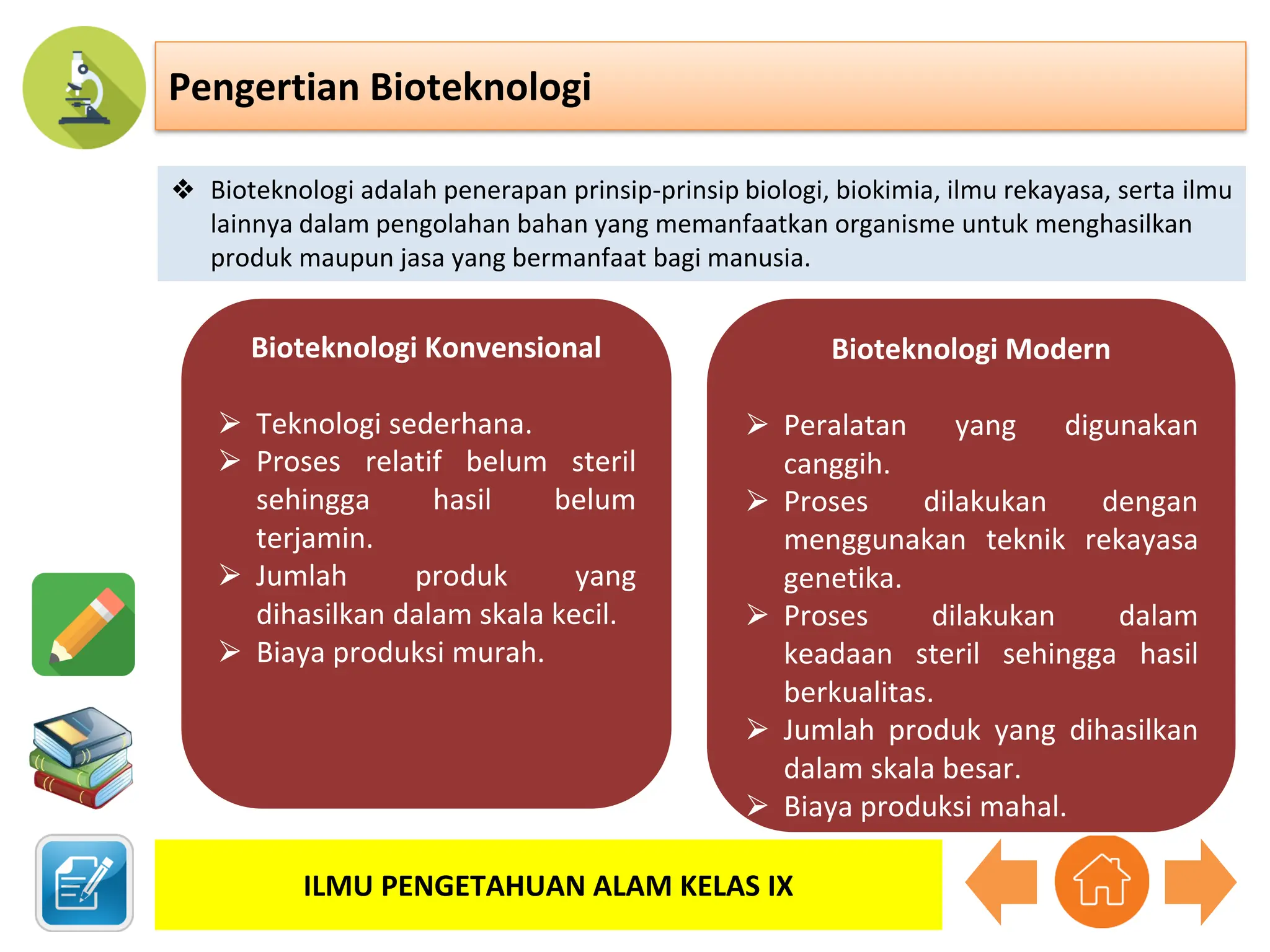 Pengertian Bioteknologi

❖ Bioteknologi adalah penerapan prinsip-prinsip biologi, biokimia, ilmu rekayasa, serta ilmu lainnya dalam pengolahan bahan yang memanfaatkan organisme untuk menghasilkan produk maupun jasa yang bermanfaat bagi manusia.

Bioteknologi Konvensional

➢ Teknologi sederhana.
➢ Proses relatif belum steril sehingga hasil belum terjamin.
➢ Jumlah produk yang dihasilkan dalam skala kecil.
➢ Biaya produksi murah.

Bioteknologi Modern

➢ Peralatan yang digunakan canggih.
➢ Proses dilakukan dengan menggunakan teknik rekayasa genetika.
➢ Proses dilakukan dalam keadaan steril sehingga hasil berkualitas.
➢ Jumlah produk yang dihasilkan dalam skala besar.
➢ Biaya produksi mahal.

ILMU PENGETAHUAN ALAM KELAS IX